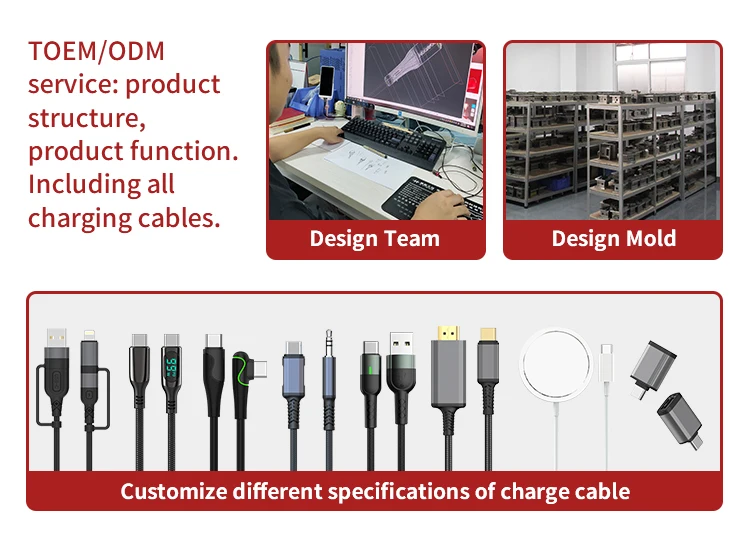 TOEM/ODM service: product structure, product function. Including all charging cables.

Design Team

Design Mold

Customize different specifications of charge cable